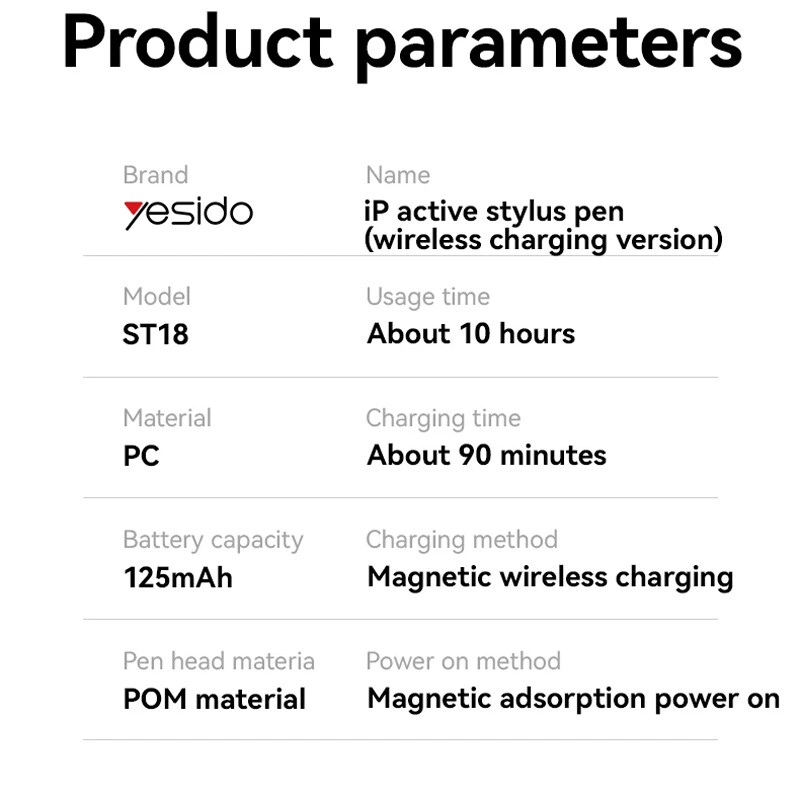 Product parameters

Brand
yesido

Name
iP active stylus pen (wireless charging version)

Model
ST18

Usage time
About 10 hours

Material
PC

Charging time
About 90 minutes

Battery capacity
125mAh

Charging method
Magnetic wireless charging

Pen head materia
POM material

Power on method
Magnetic adsorption power on